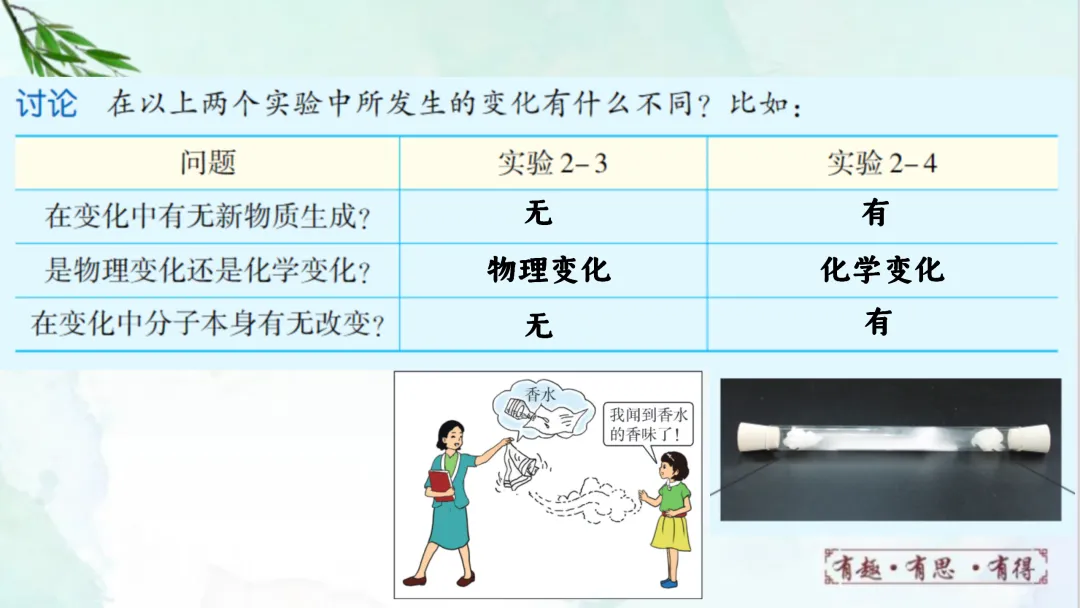 讨论　在以上两个实验中所发生的变化有什么不同？比如：

| 问题 | 实验 2－3 | 实验 2－4 |
|---|---|---|
| 在变化中有无新物质生成？ | 无 | 有 |
| 是物理变化还是化学变化？ | 物理变化 | 化学变化 |
| 在变化中分子本身有无改变？ | 无 | 有 |

香水

我闻到香水的香味了！

有趣·有思·有得